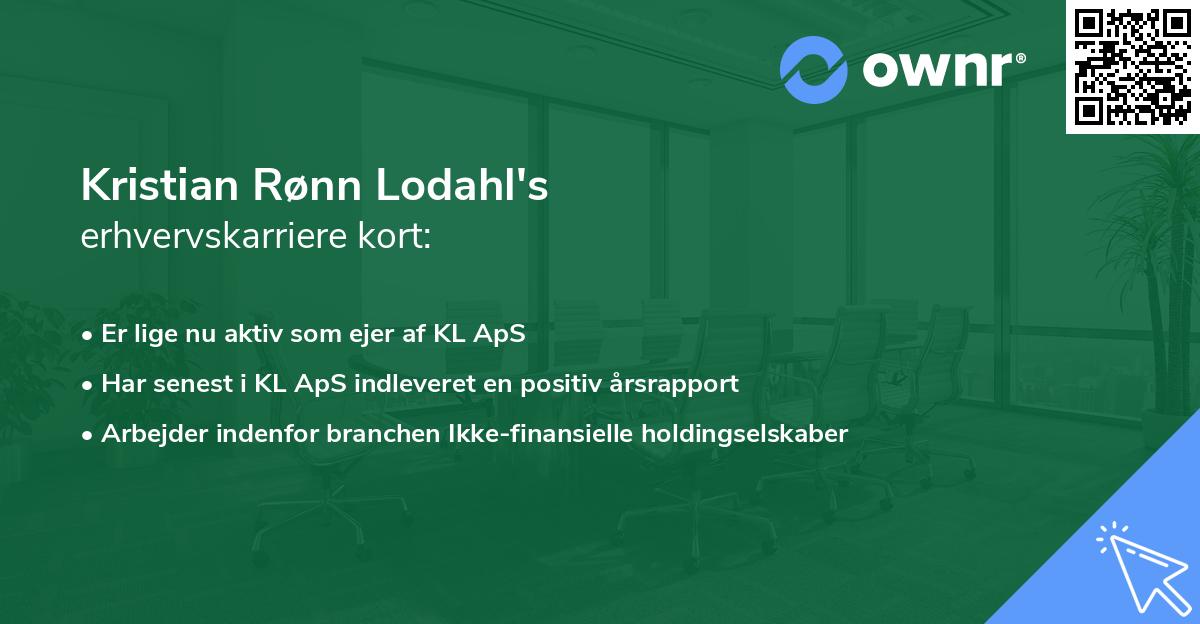 ownr®

Kristian Rønn Lodahl's
erhvervskarriere kort:

• Er lige nu aktiv som ejer af KL ApS
• Har senest i KL ApS indleveret en positiv årsrapport
• Arbejder indenfor branchen Ikke-finansielle holdingselskaber